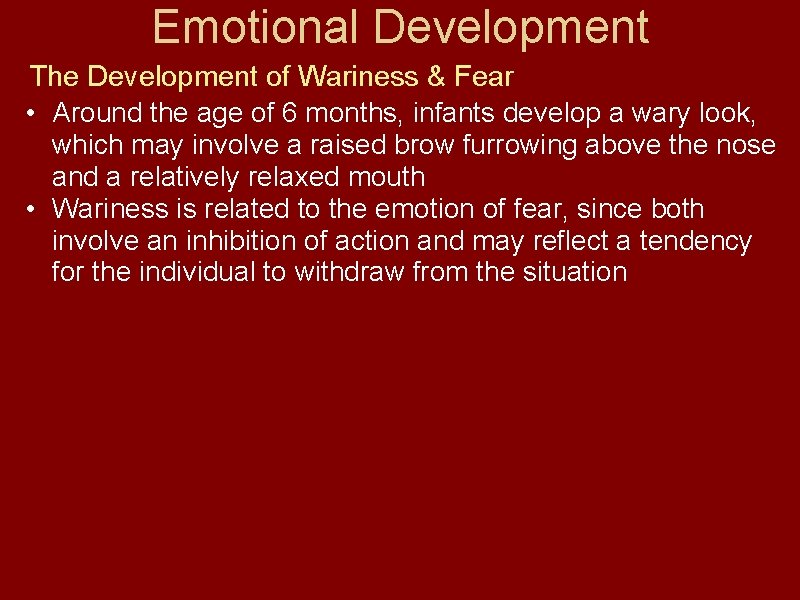 Emotional Development

The Development of Wariness & Fear

• Around the age of 6 months, infants develop a wary look, which may involve a raised brow furrowing above the nose and a relatively relaxed mouth
• Wariness is related to the emotion of fear, since both involve an inhibition of action and may reflect a tendency for the individual to withdraw from the situation